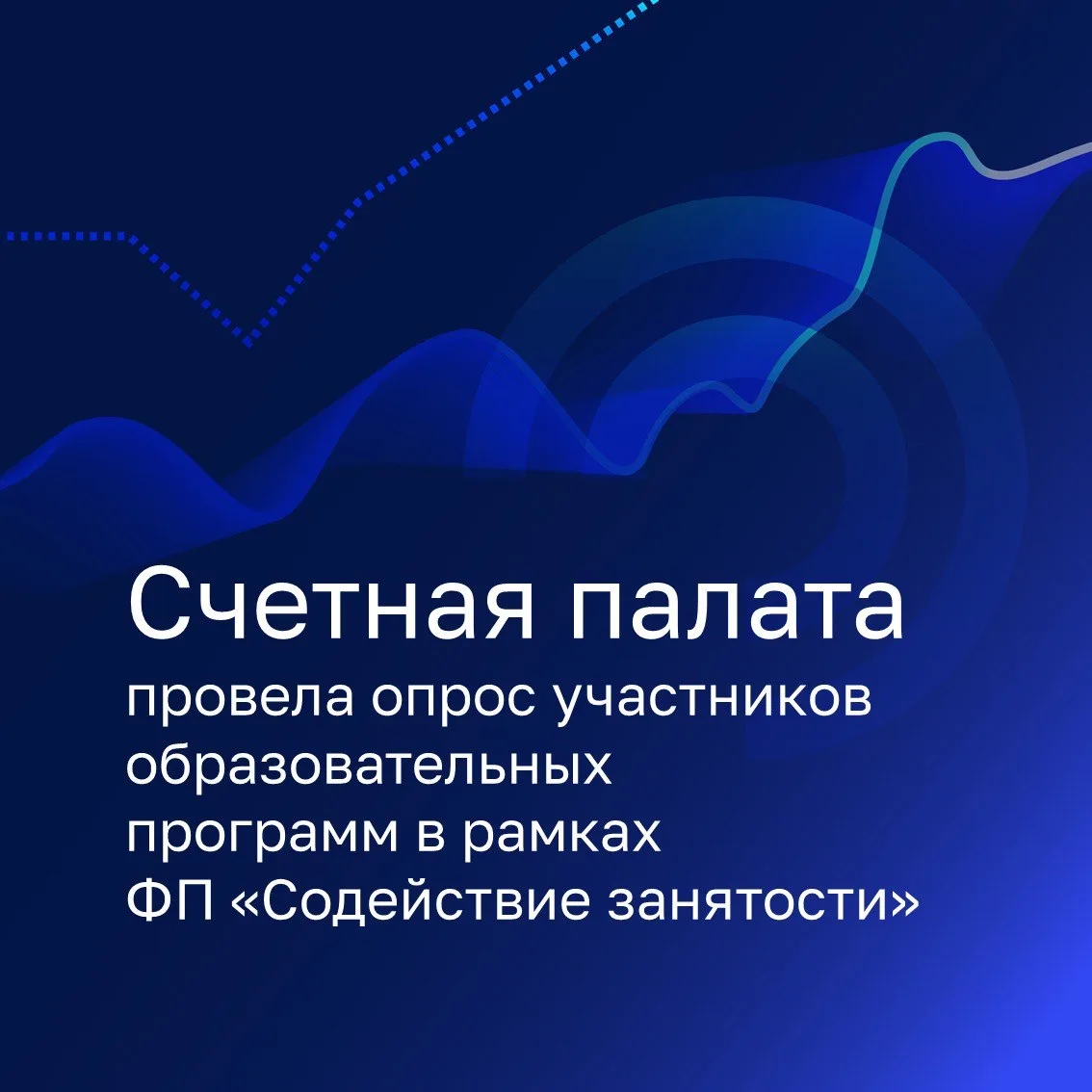 Счетная палата

провела опрос участников образовательных программ в рамках ФП «Содействие занятости»